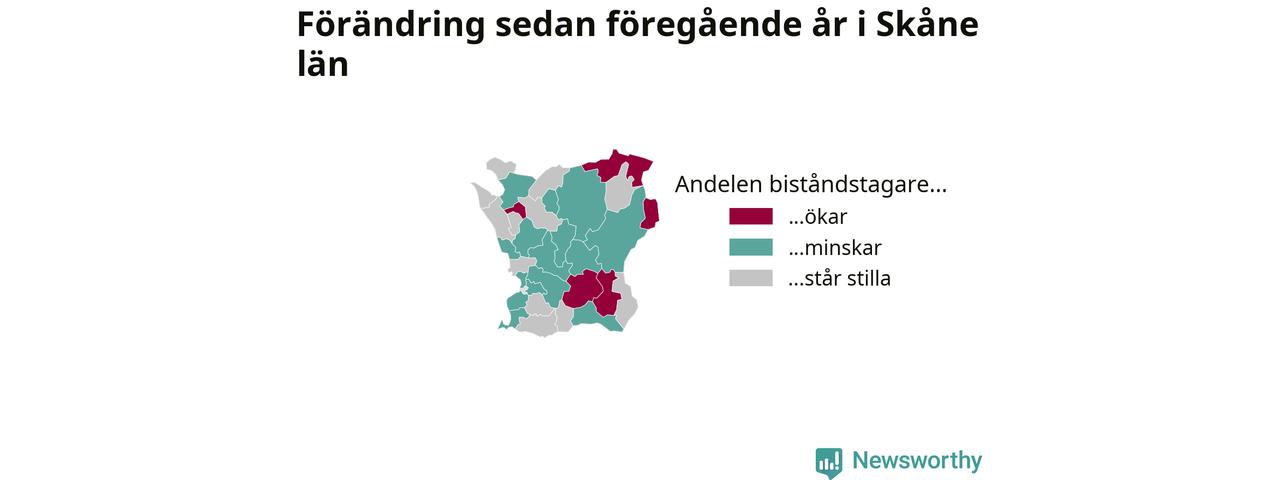 Förändring sedan föregående år i Skåne län

Andelen biståndstagare...
...ökar
...minskar
...står stilla

Newsworthy